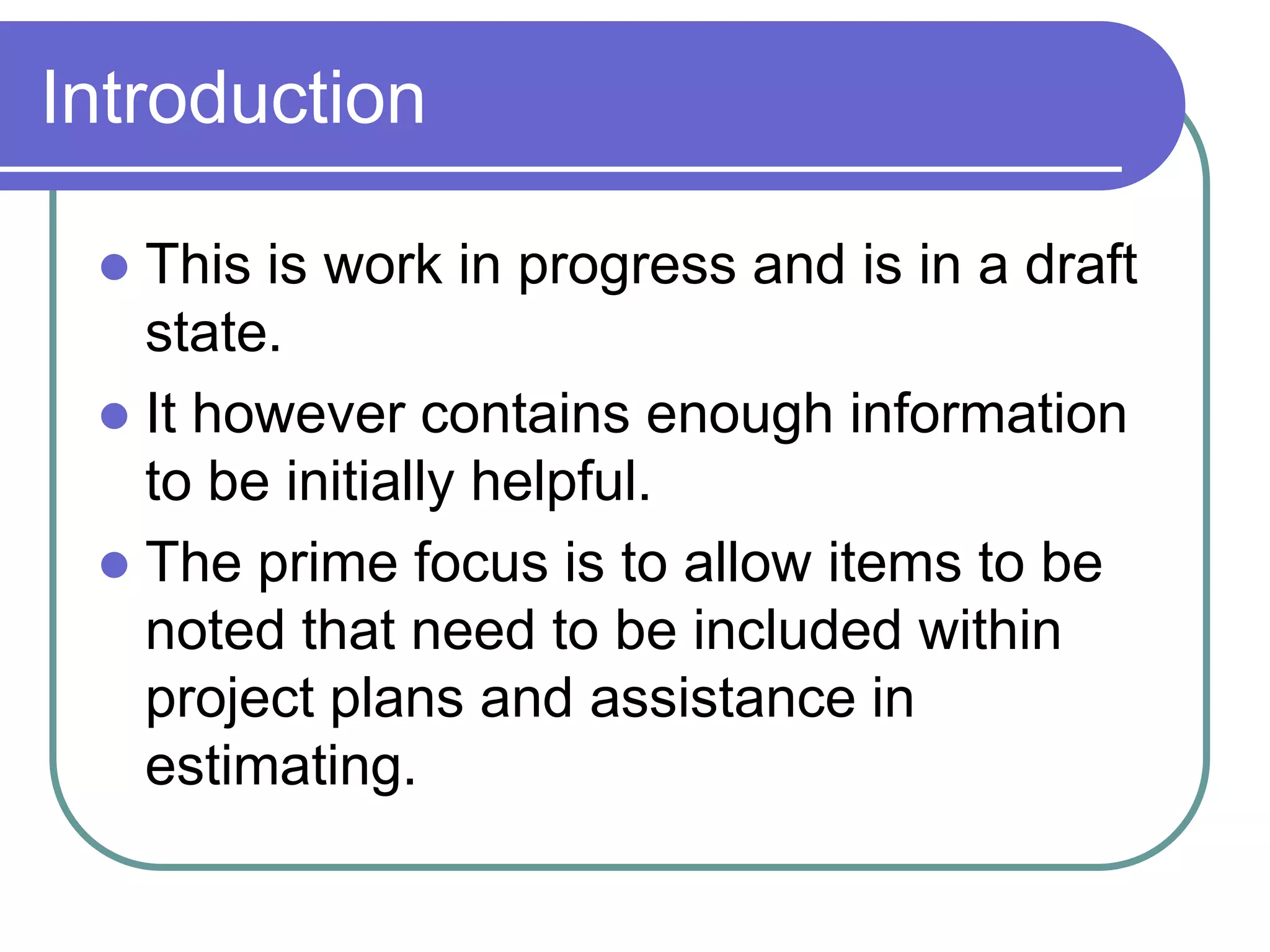 Introduction

- This is work in progress and is in a draft state.
- It however contains enough information to be initially helpful.
- The prime focus is to allow items to be noted that need to be included within project plans and assistance in estimating.